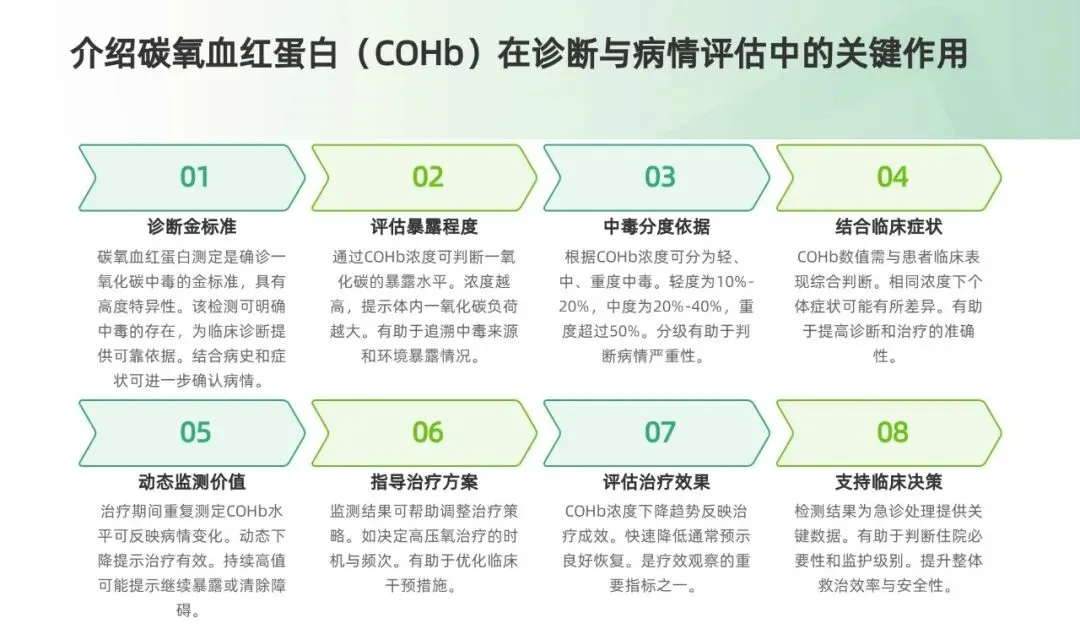 介绍碳氧血红蛋白（COHb）在诊断与病情评估中的关键作用

01

诊断金标准

碳氧血红蛋白测定是确诊一氧化碳中毒的金标准，具有高度特异性。该检测可明确中毒的存在，为临床诊断提供可靠依据。结合病史和症状可进一步确认病情。

02

评估暴露程度

通过COHb浓度可判断一氧化碳的暴露水平。浓度越高，提示体内一氧化碳负荷越大。有助于追溯中毒来源和环境暴露情况。

03

中毒分度依据

根据COHb浓度可分为轻、中、重度中毒。轻度为10%-20%，中度为20%-40%，重度超过50%。分级有助于判断病情严重性。

04

结合临床症状

COHb数值需与患者临床表现综合判断。相同浓度下个体症状可能有所差异。有助于提高诊断和治疗的准确性。

05

动态监测价值

治疗期间重复测定COHb水平可反映病情变化。动态下降提示治疗有效。持续高值可能提示继续暴露或清除障碍。

06

指导治疗方案

监测结果可帮助调整治疗策略。如决定高压氧治疗的时机与频次。有助于优化临床干预措施。

07

评估治疗效果

COHb浓度下降趋势反映治疗成效。快速降低通常预示良好恢复。是疗效观察的重要指标之一。

08

支持临床决策

检测结果为急诊处理提供关键数据。有助于判断住院必要性和监护级别。提升整体救治效率与安全性。